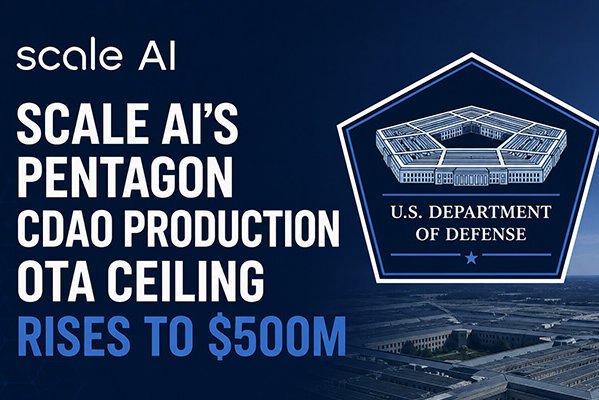 scale AI

SCALE AI'S PENTAGON CDAO PRODUCTION OTA CEILING RISES TO \$500M

U.S. DEPARTMENT OF DEFENSE